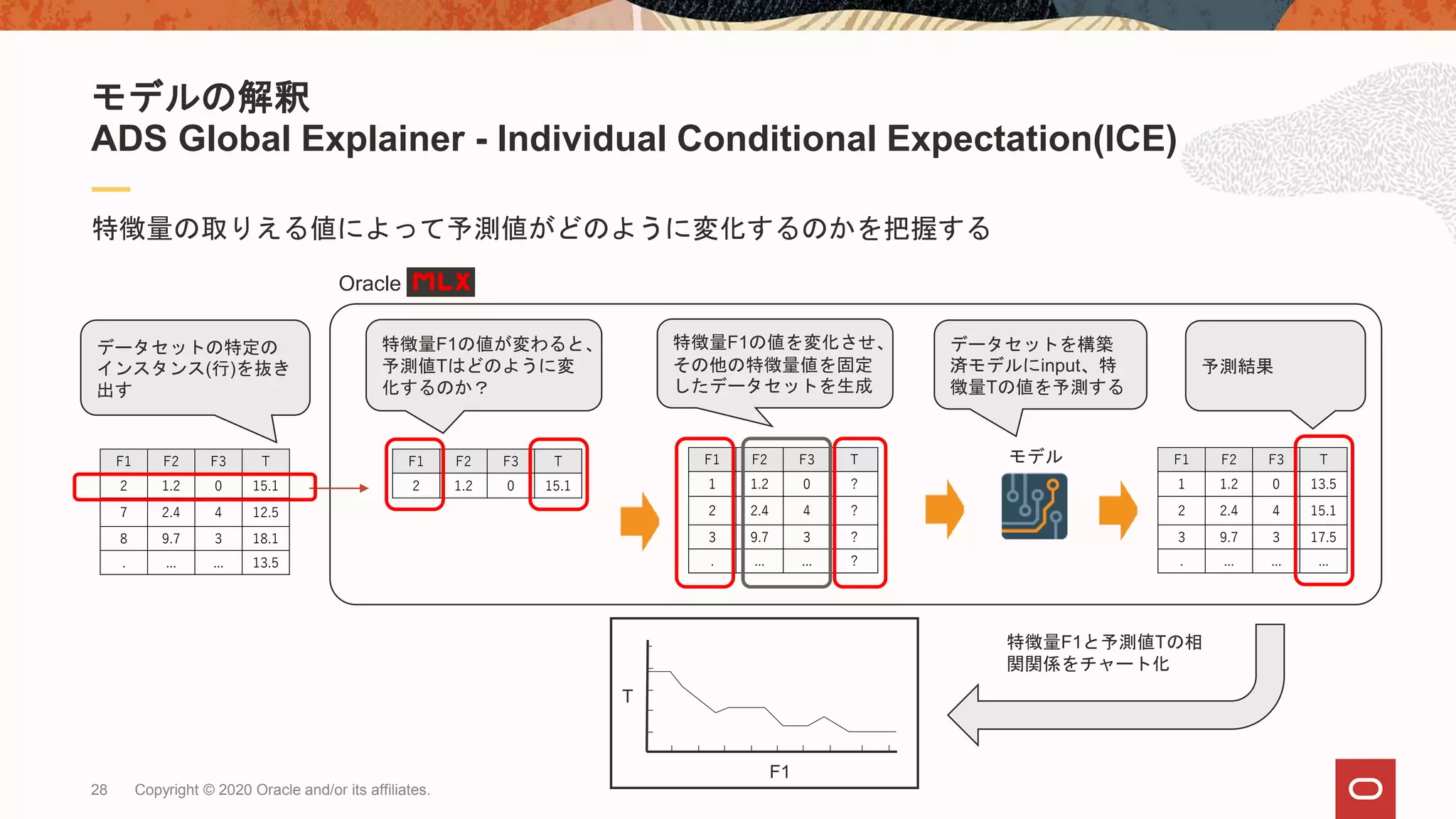 モデルの解釈
ADS Global Explainer - Individual Conditional Expectation(ICE)

特徴量の取りえる値によって予測値がどのように変化するのかを把握する

Oracle MLX

データセットの特定のインスタンス(行)を抜き出す

| F1 | F2 | F3 | T |
|---|---|---|---|
| 2 | 1.2 | 0 | 15.1 |
| 7 | 2.4 | 4 | 12.5 |
| 8 | 9.7 | 3 | 18.1 |
| . | ... | ... | 13.5 |

特徴量F1の値が変わると、予測値Tはどのように変化するのか？

| F1 | F2 | F3 | T |
|---|---|---|---|
| 2 | 1.2 | 0 | 15.1 |

特徴量F1の値を変化させ、その他の特徴量値を固定したデータセットを生成

| F1 | F2 | F3 | T |
|---|---|---|---|
| 1 | 1.2 | 0 | ? |
| 2 | 2.4 | 4 | ? |
| 3 | 9.7 | 3 | ? |
| . | ... | ... | ? |

データセットを構築済モデルにinput、特徴量Tの値を予測する

モデル

予測結果

| F1 | F2 | F3 | T |
|---|---|---|---|
| 1 | 1.2 | 0 | 13.5 |
| 2 | 2.4 | 4 | 15.1 |
| 3 | 9.7 | 3 | 17.5 |
| . | ... | ... | ... |

特徴量F1と予測値Tの相関関係をチャート化

T
F1

28 Copyright © 2020 Oracle and/or its affiliates.